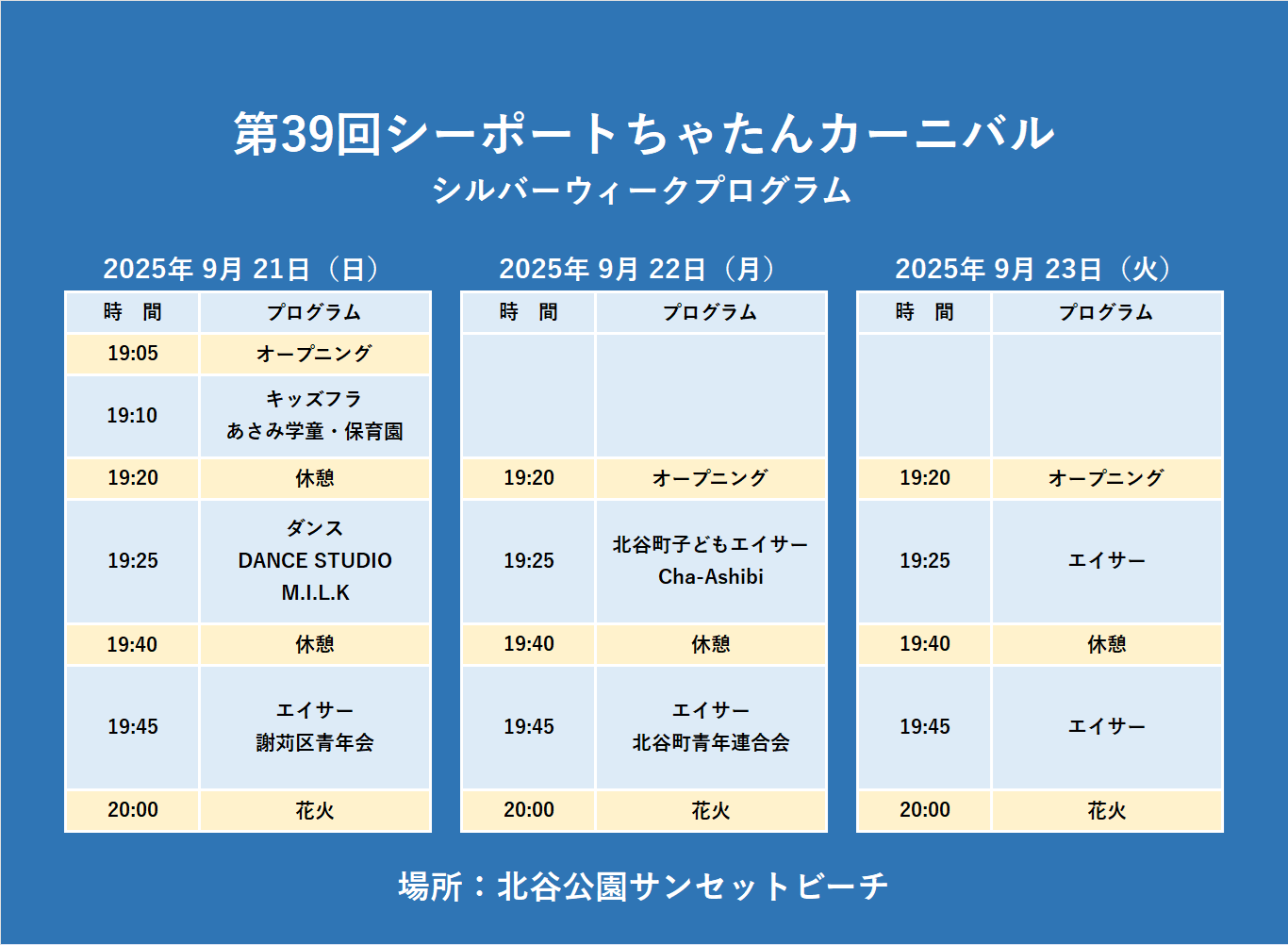 第39回シーポートちゃたんカーニバル
シルバーウィークプログラム

2025年 9月 21日（日）

| 時　間 | プログラム |
|---|---|
| 19:05 | オープニング |
| 19:10 | キッズフラ あさみ学童・保育園 |
| 19:20 | 休憩 |
| 19:25 | ダンス DANCE STUDIO M.I.L.K |
| 19:40 | 休憩 |
| 19:45 | エイサー 謝苅区青年会 |
| 20:00 | 花火 |

2025年 9月 22日（月）

| 時　間 | プログラム |
|---|---|
| | |
| 19:20 | オープニング |
| 19:25 | 北谷町子どもエイサー Cha-Ashibi |
| 19:40 | 休憩 |
| 19:45 | エイサー 北谷町青年連合会 |
| 20:00 | 花火 |

2025年 9月 23日（火）

| 時　間 | プログラム |
|---|---|
| | |
| 19:20 | オープニング |
| 19:25 | エイサー |
| 19:40 | 休憩 |
| 19:45 | エイサー |
| 20:00 | 花火 |

場所：北谷公園サンセットビーチ